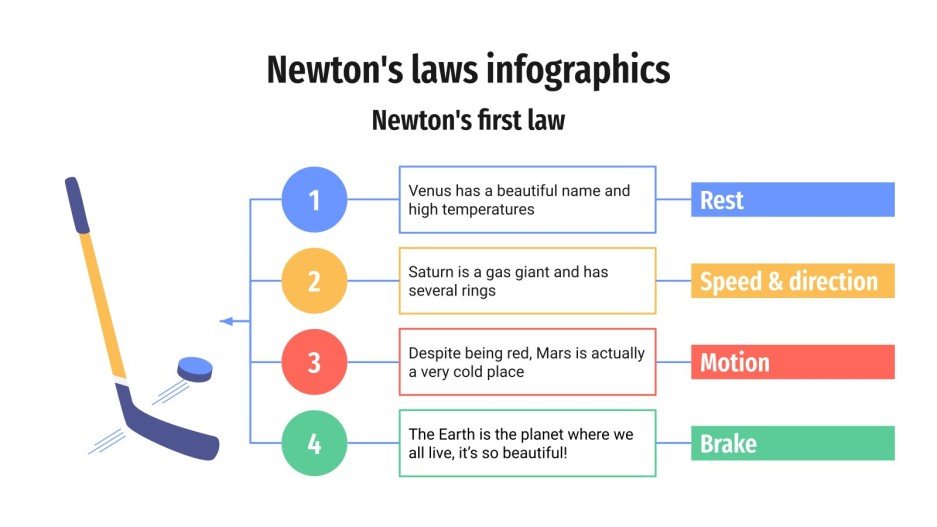 Newton's laws infographics

Newton's first law

1

Venus has a beautiful name and high temperatures

Rest

2

Saturn is a gas giant and has several rings

Speed & direction

3

Despite being red, Mars is actually a very cold place

Motion

4

The Earth is the planet where we all live, it's so beautiful!

Brake